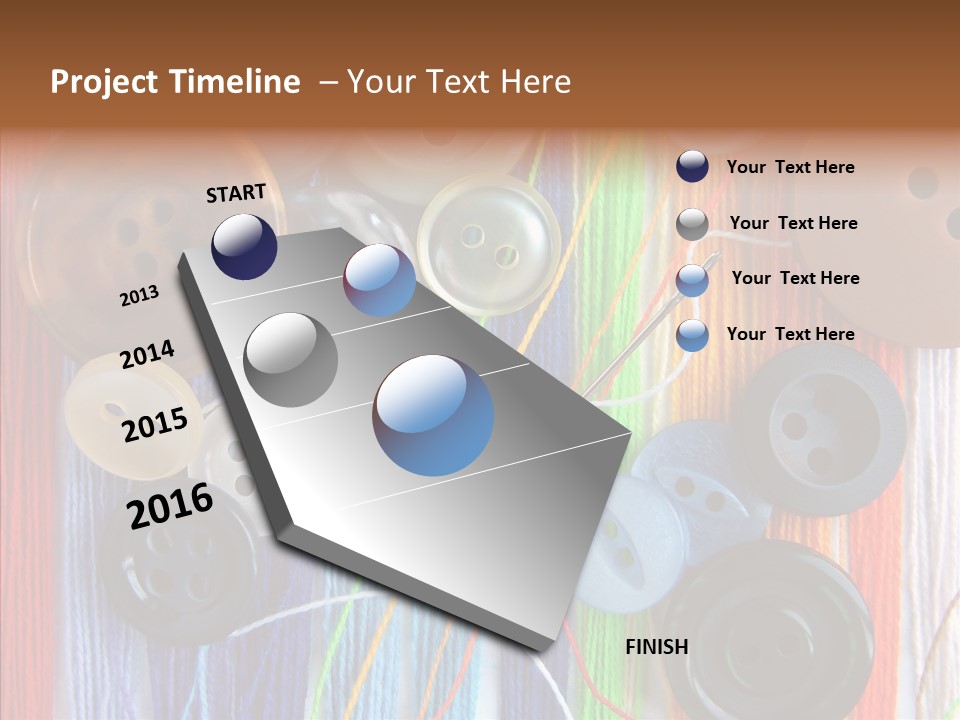 Project Timeline – Your Text Here

START

2013

2014

2015

2016

FINISH

Your Text Here

Your Text Here

Your Text Here

Your Text Here